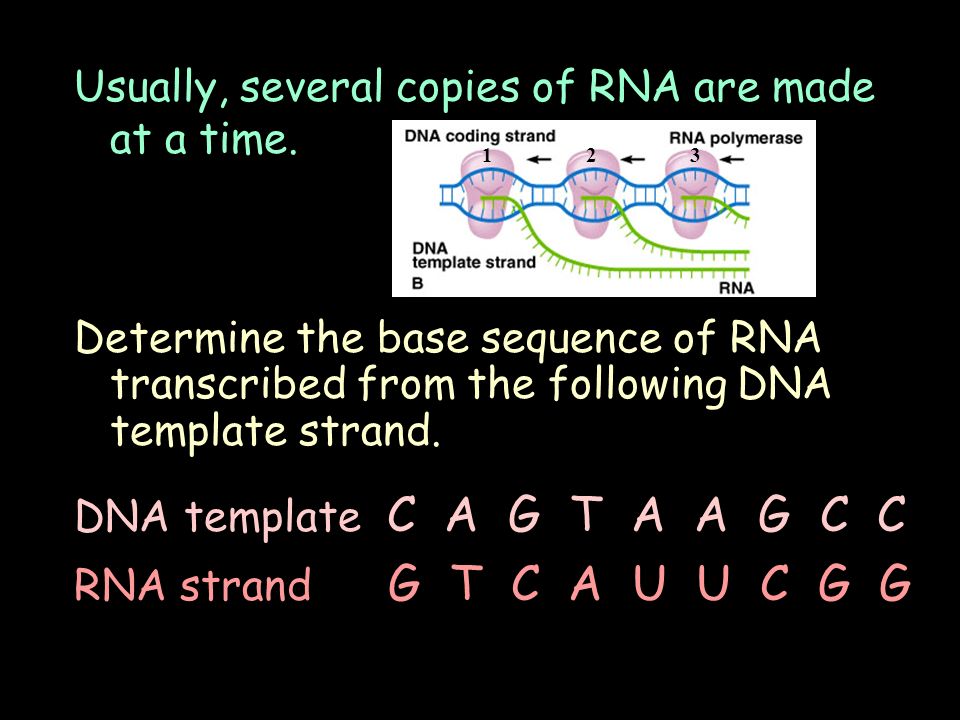 Usually, several copies of RNA are made at a time.

DNA coding strand
RNA polymerase
1
2
3
DNA template strand
B
RNA

Determine the base sequence of RNA transcribed from the following DNA template strand.

DNA template C A G T A A G C C
RNA strand G T C A U U C G G